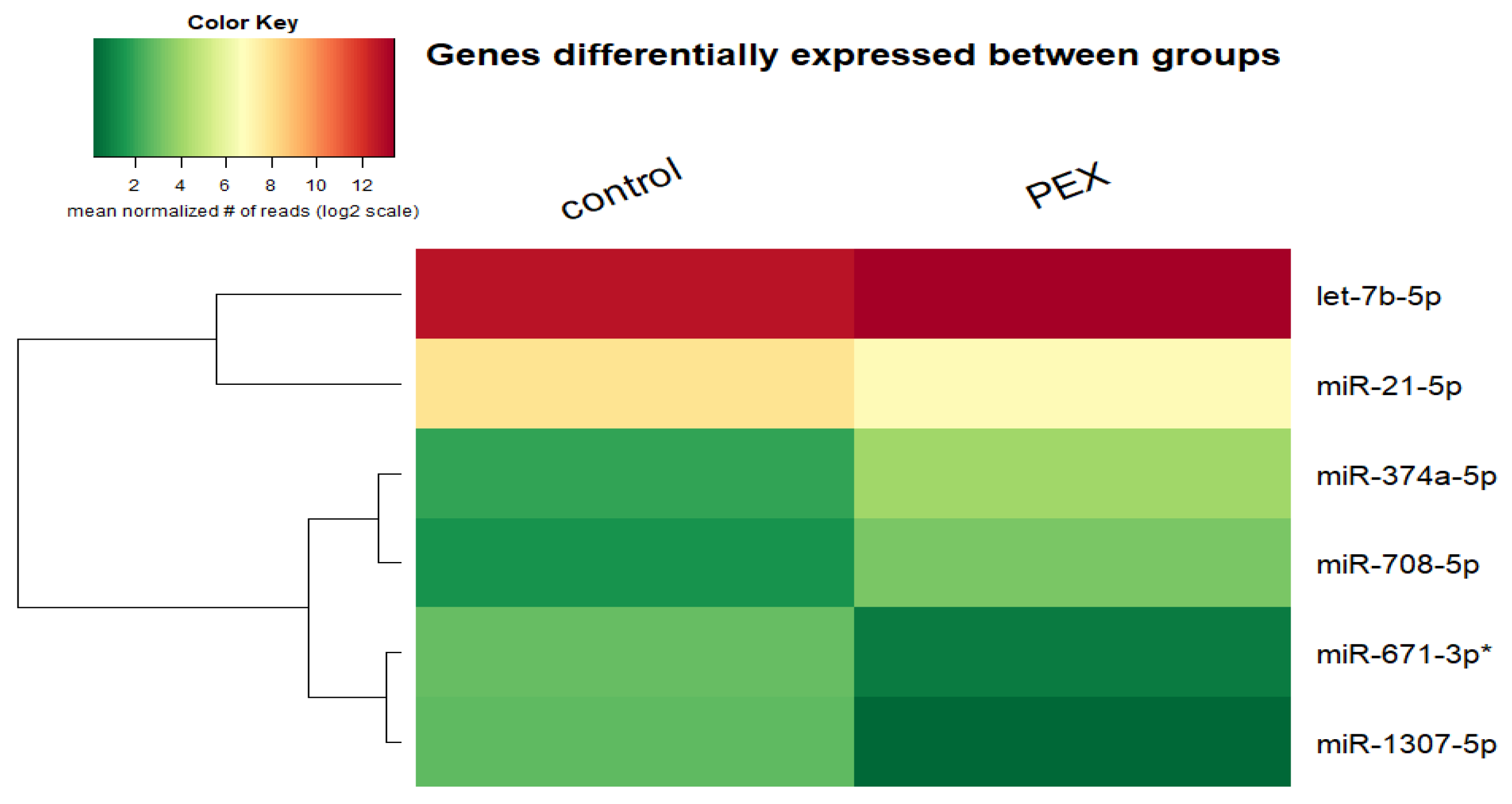 Color Key

2 4 6 8 10 12

mean normalized # of reads (log2 scale)

Genes differentially expressed between groups

control

PEX

let-7b-5p

miR-21-5p

miR-374a-5p

miR-708-5p

miR-671-3p*

miR-1307-5p